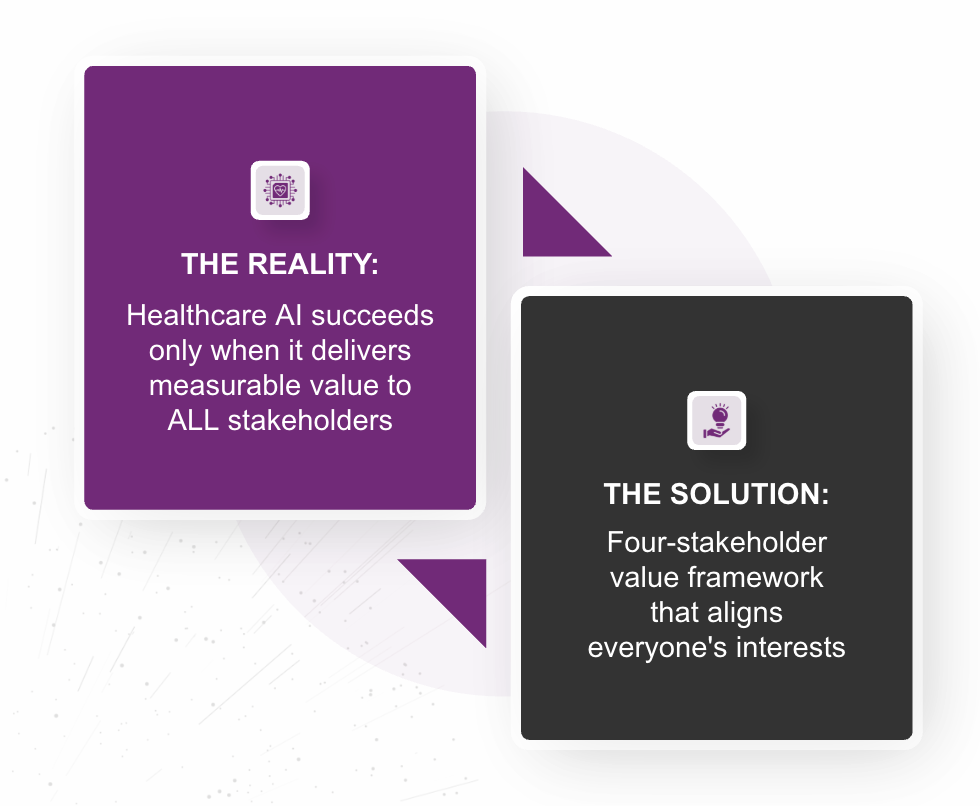 THE REALITY:

Healthcare AI succeeds only when it delivers measurable value to ALL stakeholders

THE SOLUTION:

Four-stakeholder value framework that aligns everyone's interests